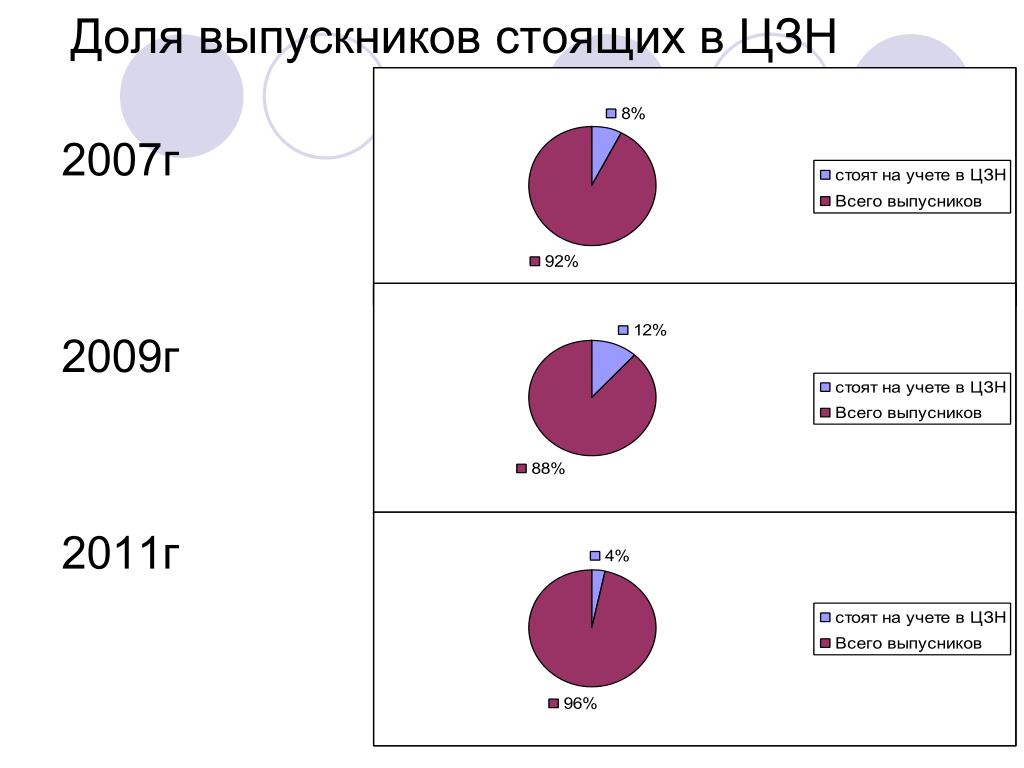 Доля выпускников стоящих в ЦЗН

2007г

8%

92%

стоят на учете в ЦЗН
Всего выпусников

2009г

12%

88%

стоят на учете в ЦЗН
Всего выпусников

2011г

4%

96%

стоят на учете в ЦЗН
Всего выпусников